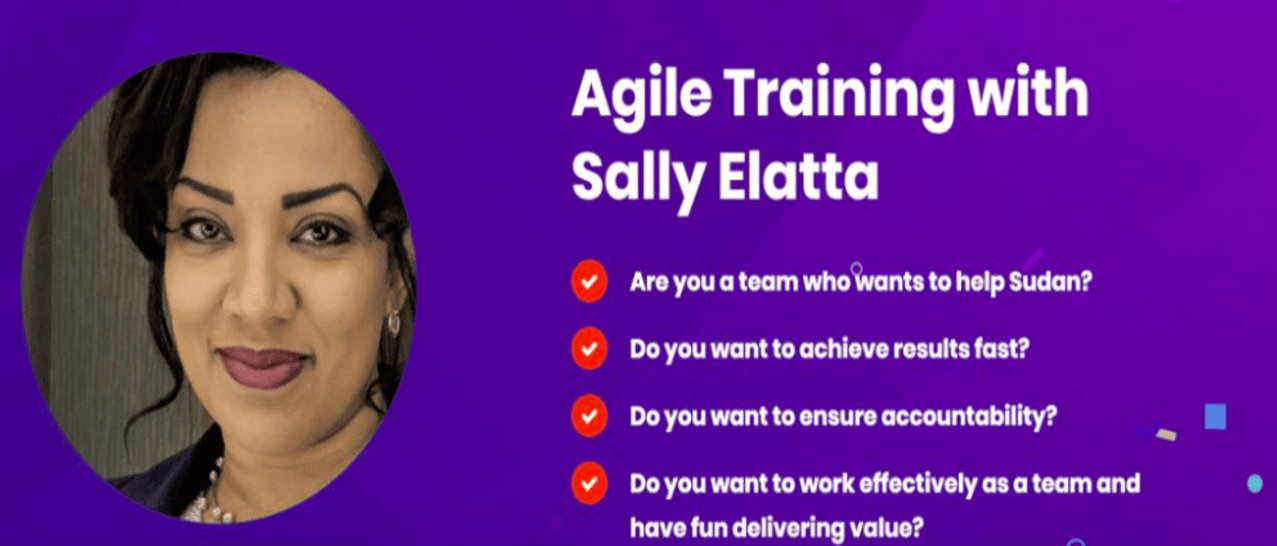 Agile Training with Sally Elatta

Are you a team who wants to help Sudan?

Do you want to achieve results fast?

Do you want to ensure accountability?

Do you want to work effectively as a team and have fun delivering value?